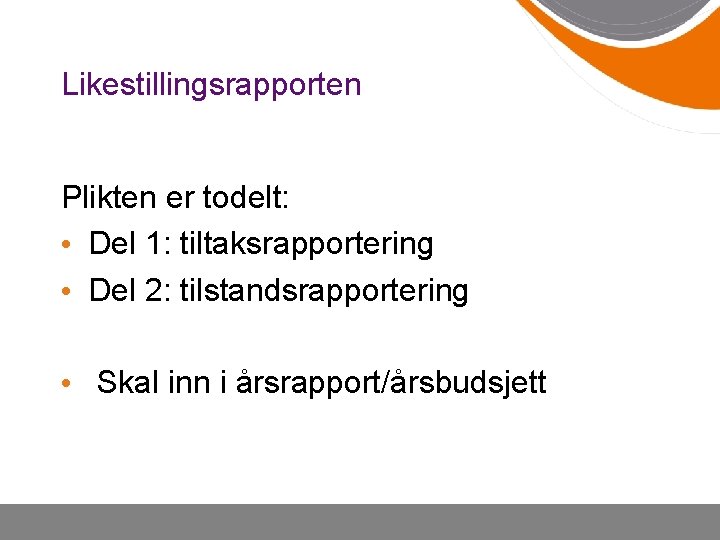 Likestillingsrapporten

Plikten er todelt:

• Del 1: tiltaksrapportering
• Del 2: tilstandsrapportering

• Skal inn i årsrapport/årsbudsjett